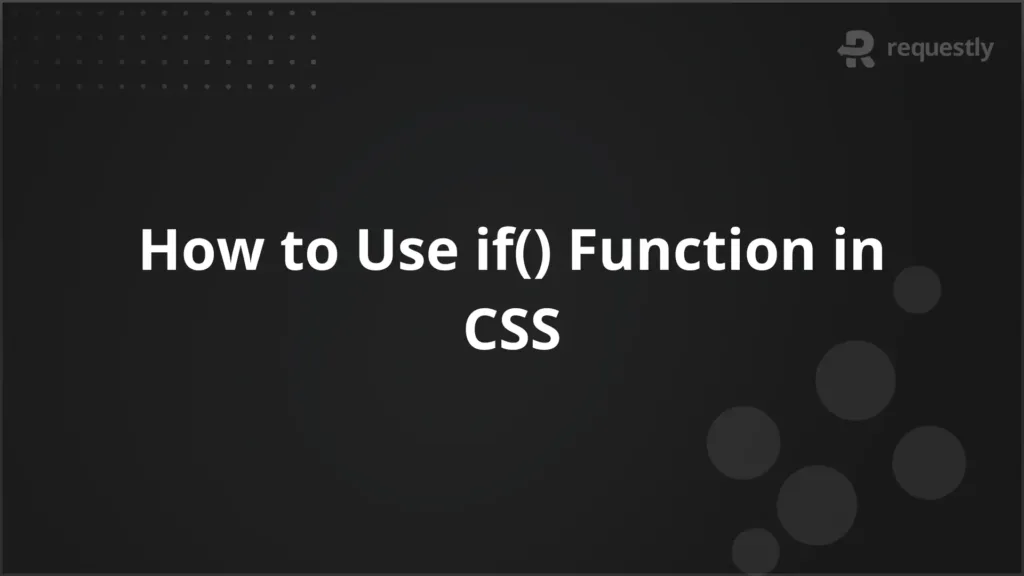 requestly

How to Use if() Function in CSS